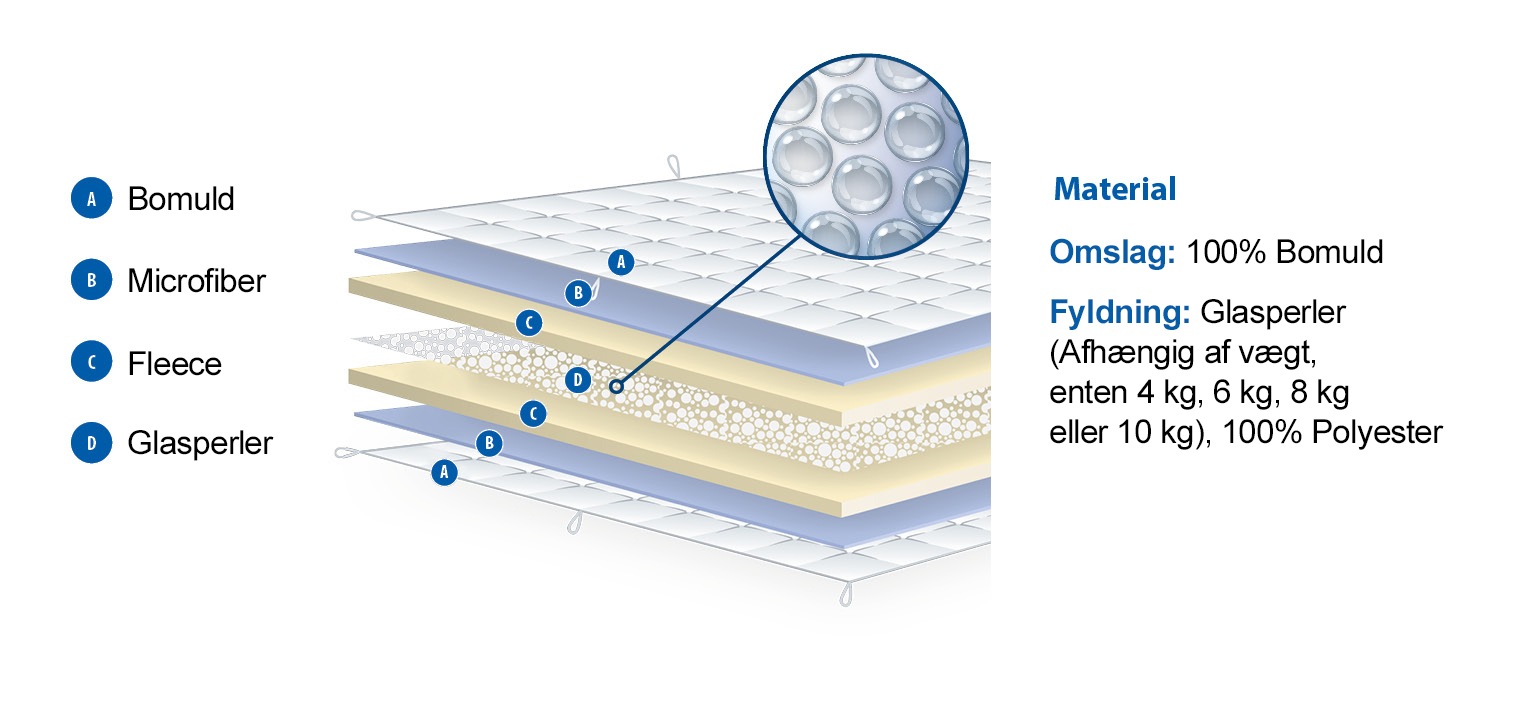 A Bomuld

B Microfiber

C Fleece

D Glasperler

A
B
C
D
C
B
A

Material

Omslag: 100% Bomuld

Fyldning: Glasperler (Afhængig af vægt, enten 4 kg, 6 kg, 8 kg eller 10 kg), 100% Polyester